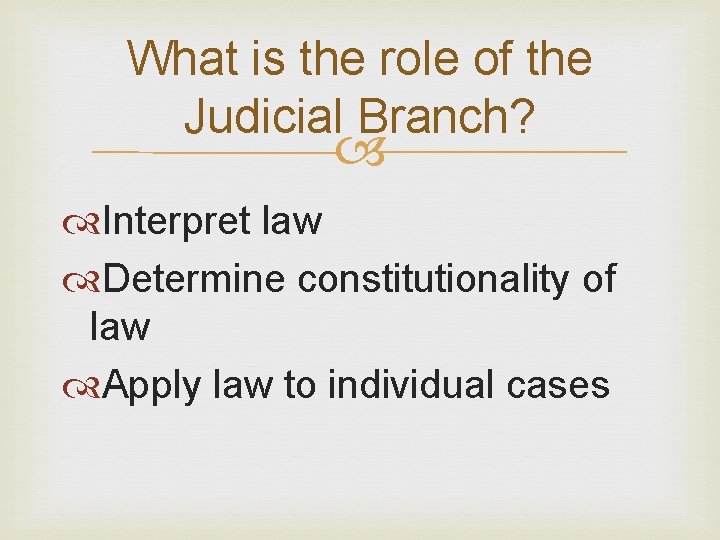 What is the role of the Judicial Branch?

Interpret law

Determine constitutionality of law

Apply law to individual cases